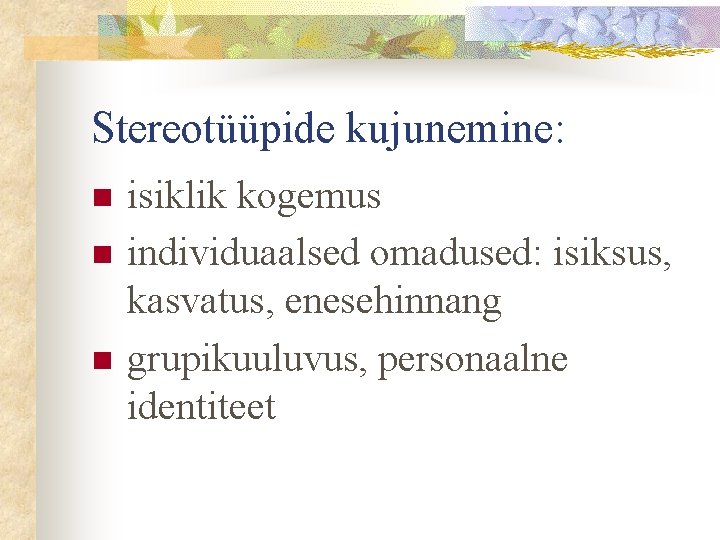 Stereotüüpide kujunemine:

- isiklik kogemus
- individuaalsed omadused: isiksus, kasvatus, enesehinnang
- grupikuuluvus, personaalne identiteet